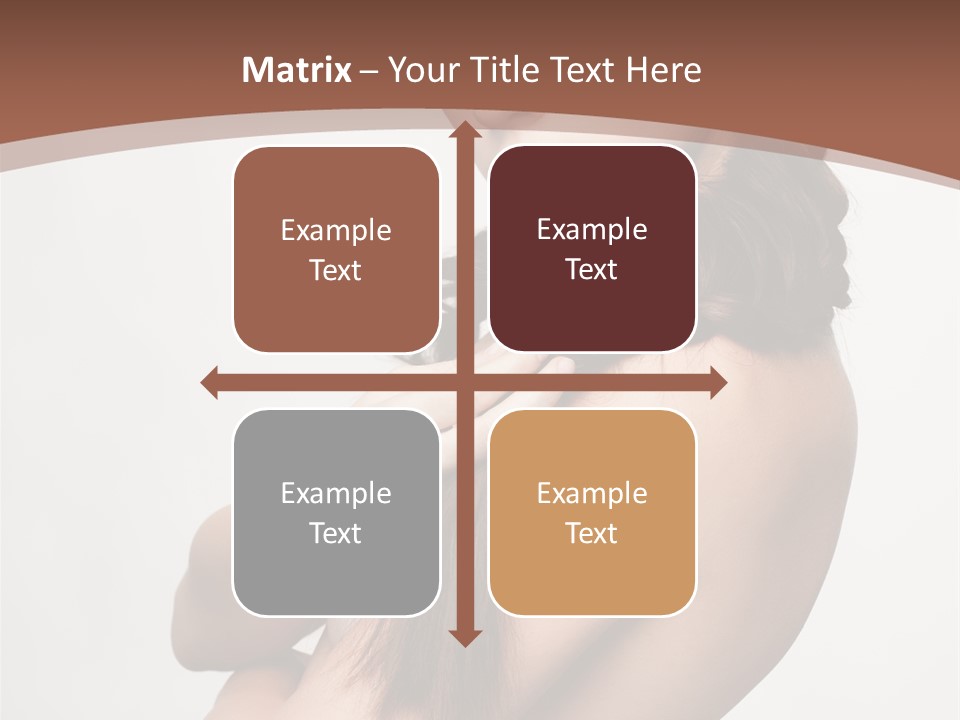 Matrix – Your Title Text Here

Example Text

Example Text

Example Text

Example Text